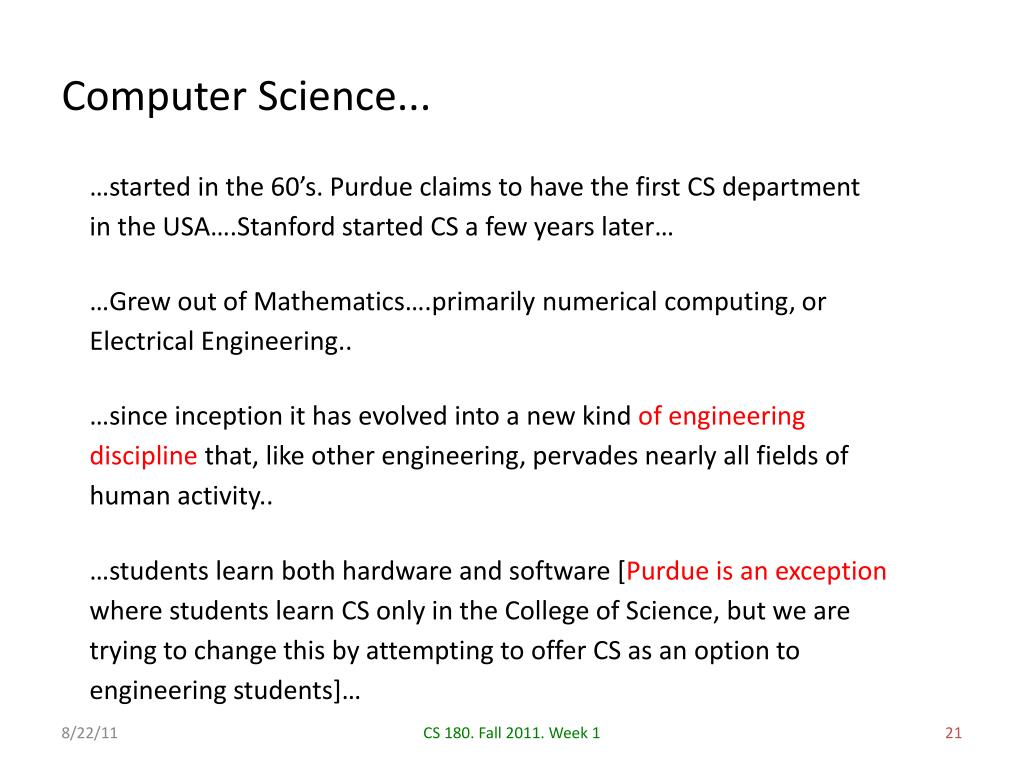 Computer Science...

…started in the 60’s. Purdue claims to have the first CS department in the USA….Stanford started CS a few years later…

…Grew out of Mathematics….primarily numerical computing, or Electrical Engineering..

…since inception it has evolved into a new kind of engineering discipline that, like other engineering, pervades nearly all fields of human activity..

…students learn both hardware and software [Purdue is an exception where students learn CS only in the College of Science, but we are trying to change this by attempting to offer CS as an option to engineering students]…

8/22/11

CS 180. Fall 2011. Week 1

21